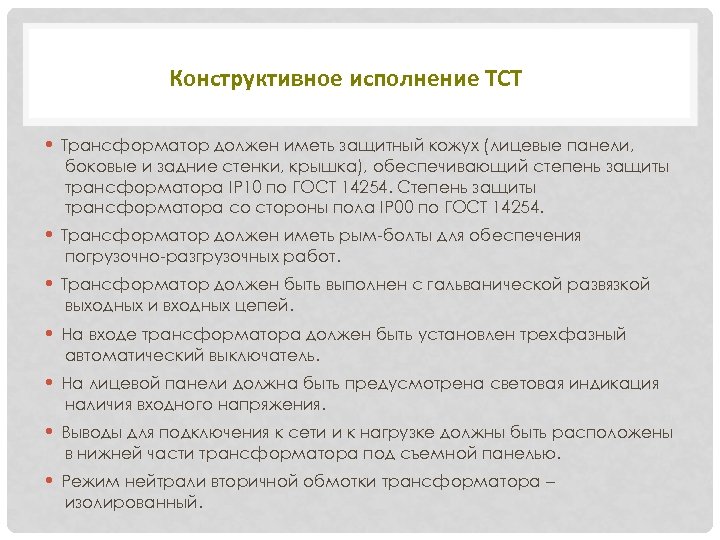 Конструктивное исполнение ТСТ

• Трансформатор должен иметь защитный кожух (лицевые панели, боковые и задние стенки, крышка), обеспечивающий степень защиты трансформатора IP10 по ГОСТ 14254. Степень защиты трансформатора со стороны пола IP00 по ГОСТ 14254.

• Трансформатор должен иметь рым-болты для обеспечения погрузочно-разгрузочных работ.

• Трансформатор должен быть выполнен с гальванической развязкой выходных и входных цепей.

• На входе трансформатора должен быть установлен трехфазный автоматический выключатель.

• На лицевой панели должна быть предусмотрена световая индикация наличия входного напряжения.

• Выводы для подключения к сети и к нагрузке должны быть расположены в нижней части трансформатора под съемной панелью.

• Режим нейтрали вторичной обмотки трансформатора – изолированный.